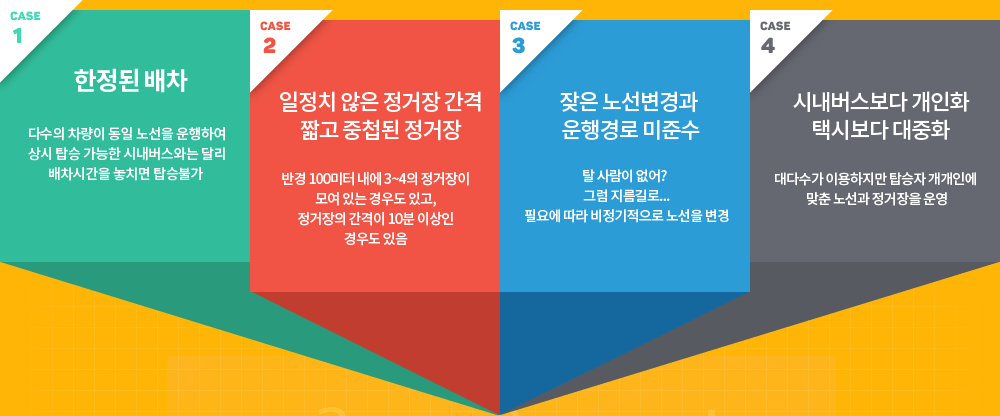 CASE 1
한정된 배차
다수의 차량이 동일 노선을 운행하여 상시 탑승 가능한 시내버스와는 달리 배차시간을 놓치면 탑승불가

CASE 2
일정치 않은 정거장 간격 짧고 중첩된 정거장
반경 100미터 내에 3~4의 정거장이 모여 있는 경우도 있고, 정거장의 간격이 10분 이상인 경우도 있음

CASE 3
잦은 노선변경과 운행경로 미준수
탈 사람이 없어? 그럼 지름길로... 필요에 따라 비정기적으로 노선을 변경

CASE 4
시내버스보다 개인화 택시보다 대중화
대다수가 이용하지만 탑승자 개개인에 맞춘 노선과 정거장을 운영